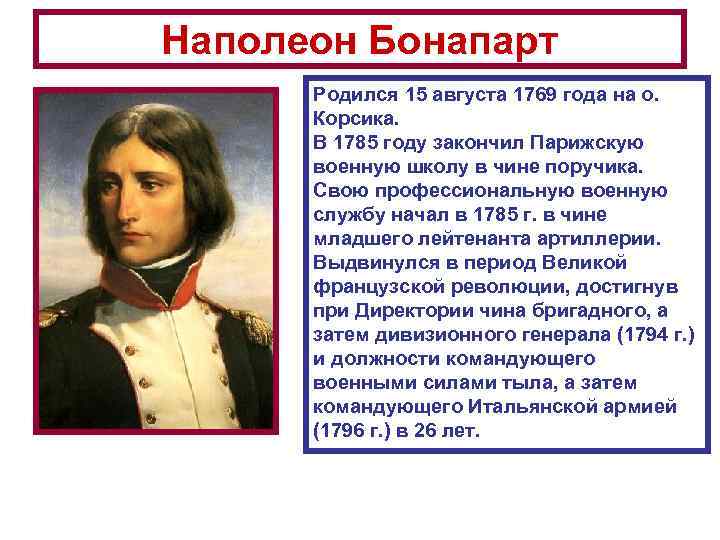 Наполеон Бонапарт

Родился 15 августа 1769 года на о. Корсика.
В 1785 году закончил Парижскую военную школу в чине поручика.
Свою профессиональную военную службу начал в 1785 г. в чине младшего лейтенанта артиллерии.
Выдвинулся в период Великой французской революции, достигнув при Директории чина бригадного, а затем дивизионного генерала (1794 г.) и должности командующего военными силами тыла, а затем командующего Итальянской армией (1796 г.) в 26 лет.